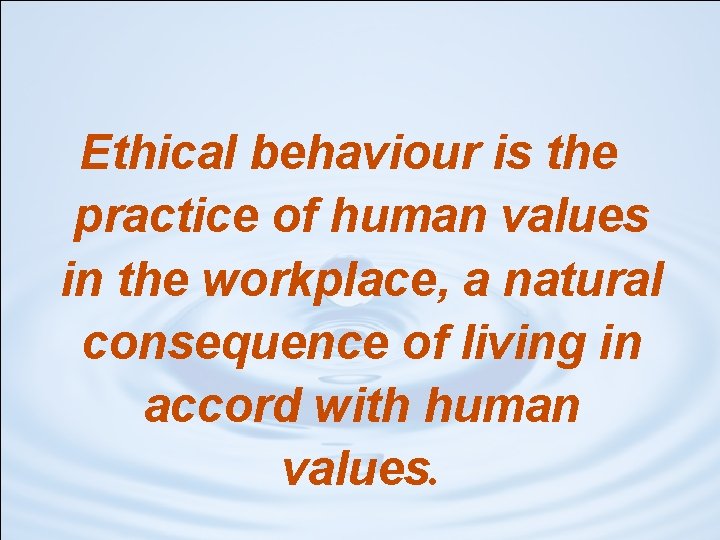 Ethical behaviour is the practice of human values in the workplace, a natural consequence of living in accord with human values.